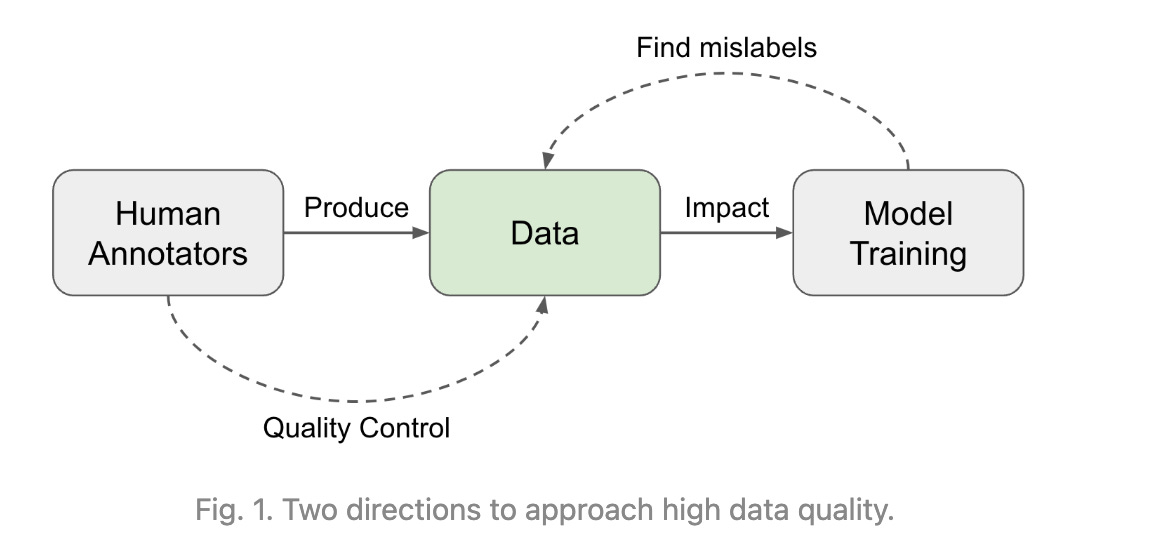 Find mislabels

Human Annotators

Produce

Data

Impact

Model Training

Quality Control

Fig. 1. Two directions to approach high data quality.